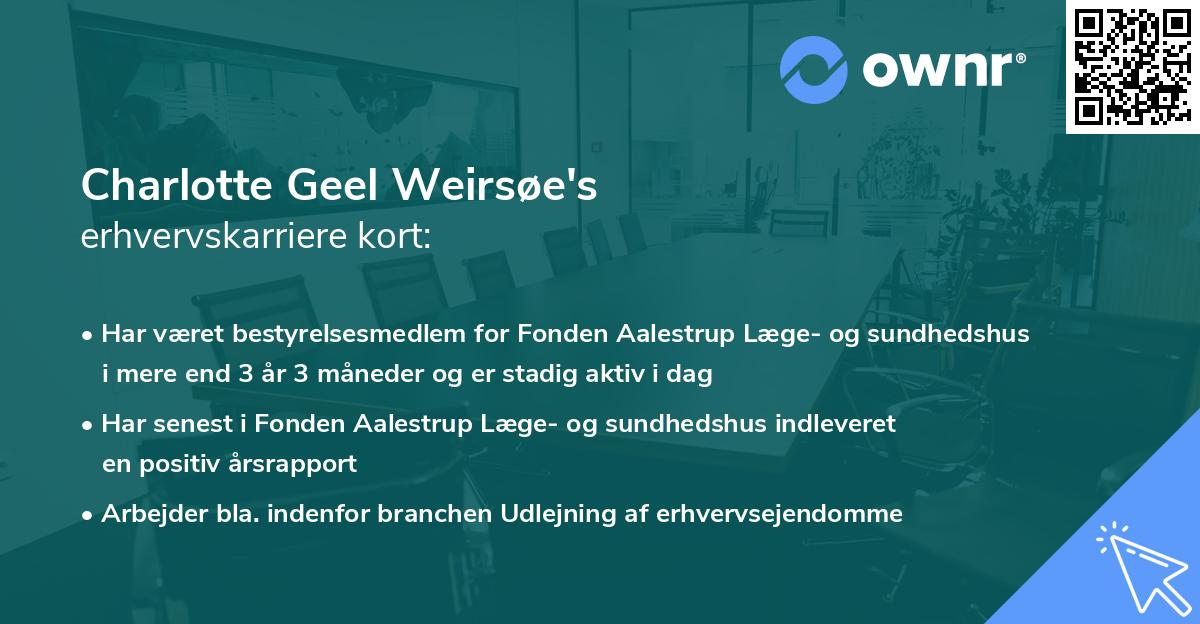 ownr®

Charlotte Geel Weirsøe's
erhvervskarriere kort:

• Har været bestyrelsesmedlem for Fonden Aalestrup Læge- og sundhedshus i mere end 3 år 3 måneder og er stadig aktiv i dag

• Har senest i Fonden Aalestrup Læge- og sundhedshus indleveret en positiv årsrapport

• Arbejder bla. indenfor branchen Udlejning af erhvervsejendomme